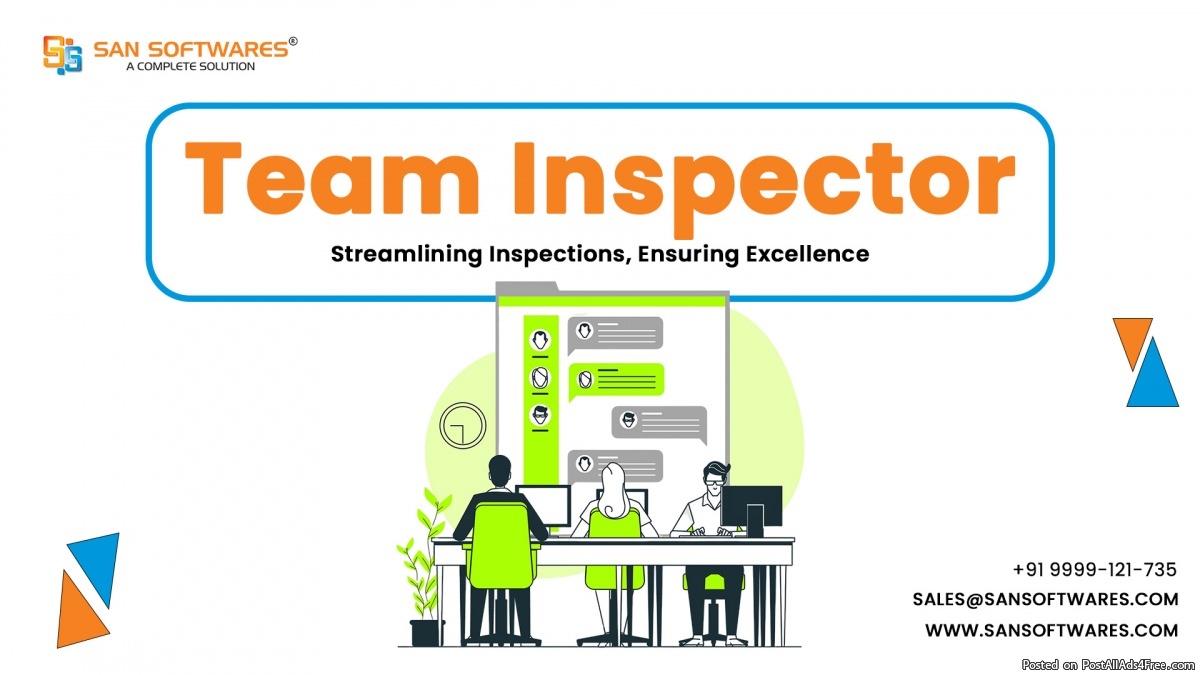 SAN SOFTWARES®
A COMPLETE SOLUTION

Team Inspector

Streamlining Inspections, Ensuring Excellence

+91 9999-121-735
SALES@SANSOFTWARES.COM
WWW.SANSOFTWARES.COM

Posted on PostAllAds4Free.com